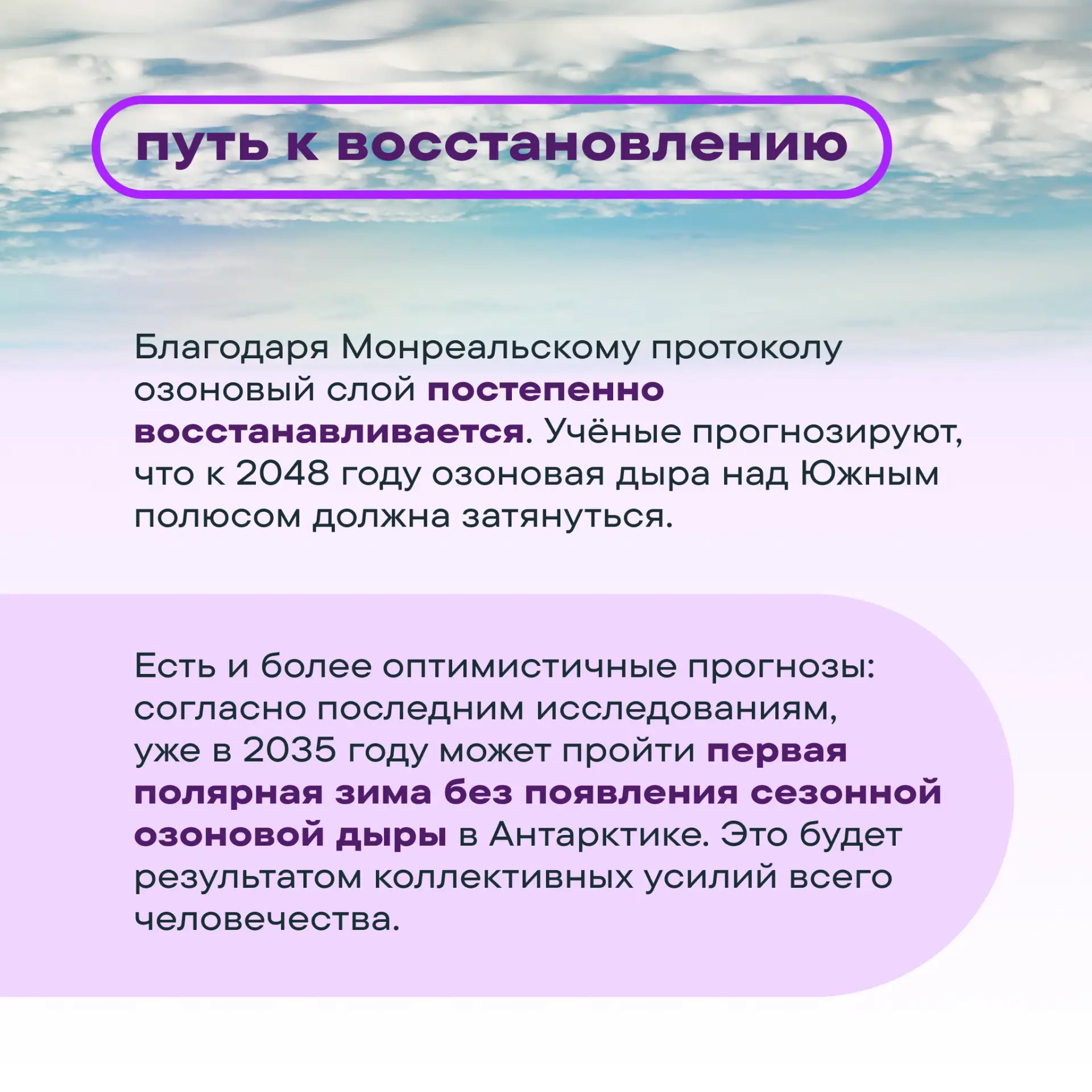 путь к восстановлению

Благодаря Монреальскому протоколу озоновый слой постепенно восстанавливается. Учёные прогнозируют, что к 2048 году озоновая дыра над Южным полюсом должна затянуться.

Есть и более оптимистичные прогнозы: согласно последним исследованиям, уже в 2035 году может пройти первая полярная зима без появления сезонной озоновой дыры в Антарктике. Это будет результатом коллективных усилий всего человечества.